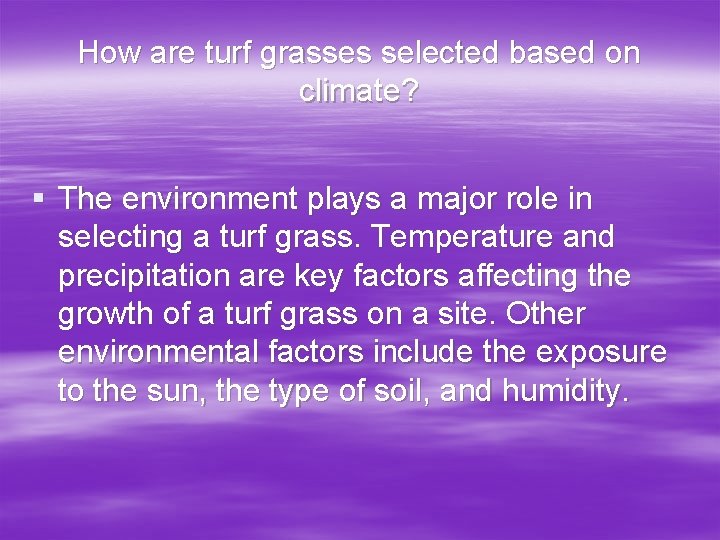 How are turf grasses selected based on climate?

▪ The environment plays a major role in selecting a turf grass. Temperature and precipitation are key factors affecting the growth of a turf grass on a site. Other environmental factors include the exposure to the sun, the type of soil, and humidity.